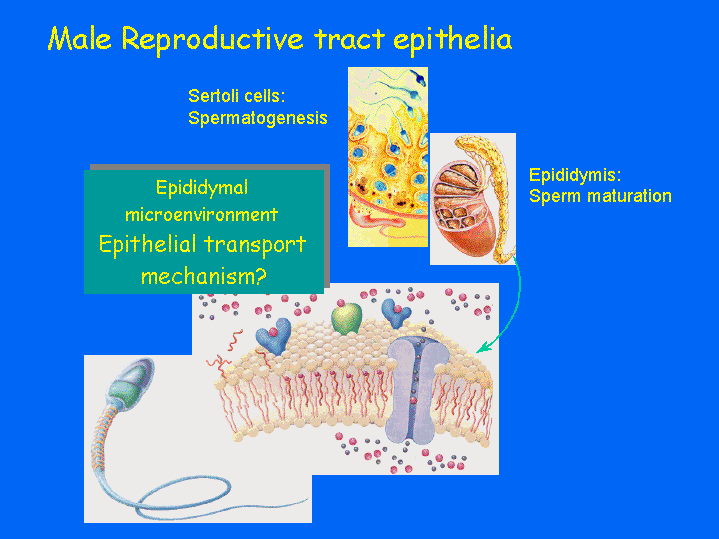 Male Reproductive tract epithelia

Sertoli cells:
Spermatogenesis

Epididymis:
Sperm maturation

Epididymal
microenvironment
Epithelial transport
mechanism?